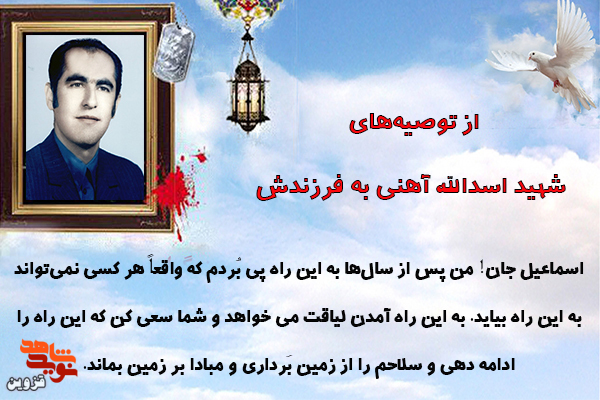 از توصیه‌های

شهید اسدالله آهنی به فرزندش

اسماعیل جان! من پس از سال‌ها به این راه پی بُردم که واقعاً هر کسی نمی‌تواند به این راه بیاید. به این راه آمدن لیاقت می خواهد و شما سعی کن که این راه را ادامه دهی و سلاحم را از زمین بَرداری و مبادا بر زمین بماند.

نوید شاهد
قزوین